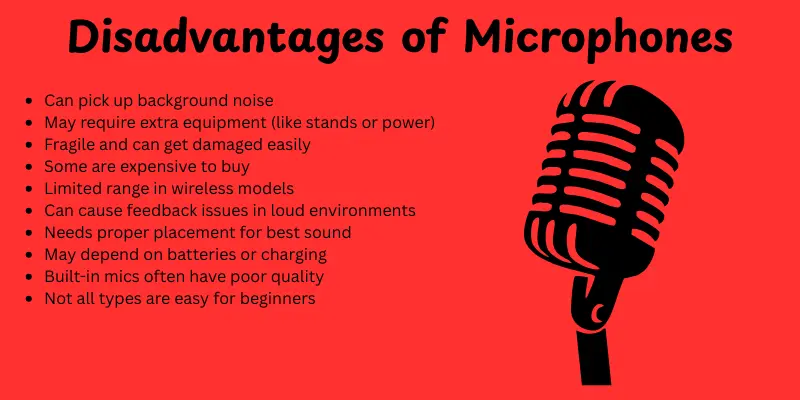 Disadvantages of Microphones

- Can pick up background noise
- May require extra equipment (like stands or power)
- Fragile and can get damaged easily
- Some are expensive to buy
- Limited range in wireless models
- Can cause feedback issues in loud environments
- Needs proper placement for best sound
- May depend on batteries or charging
- Built-in mics often have poor quality
- Not all types are easy for beginners